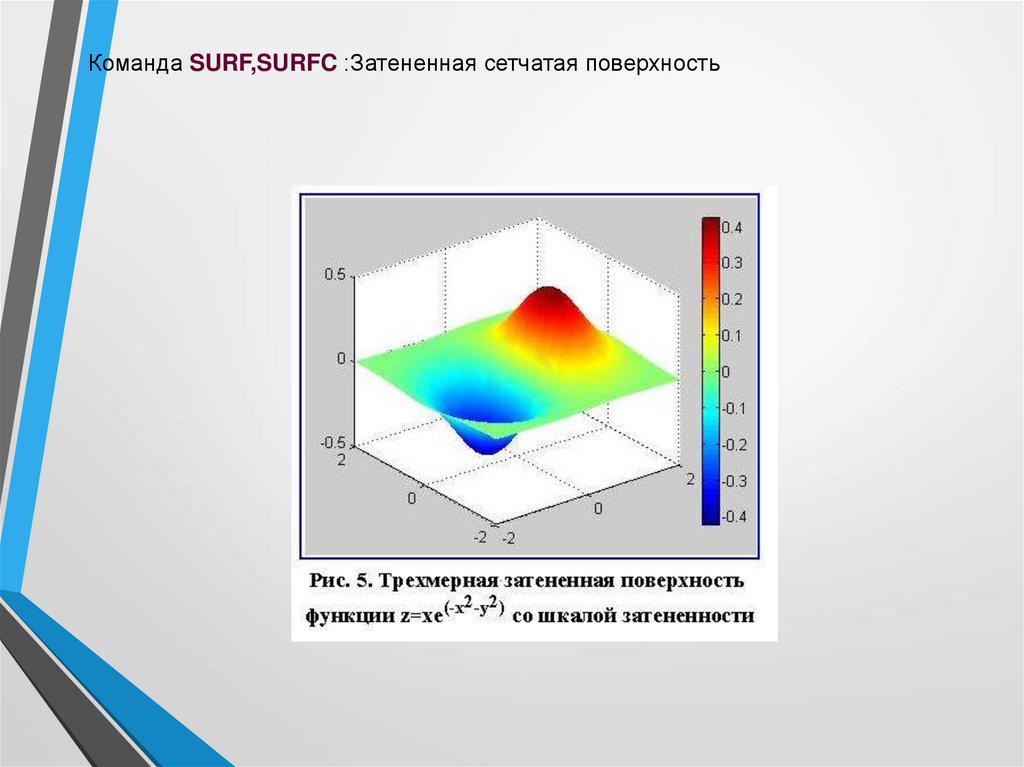 Команда SURF,SURFC :Затененная сетчатая поверхность

0.5
0
-0.5
2
0
-2
-2
0
2

0.4
0.3
0.2
0.1
0
-0.1
-0.2
-0.3
-0.4

Рис. 5. Трехмерная затененная поверхность функции $z=xe^{(-x^2-y^2)}$ со шкалой затененности